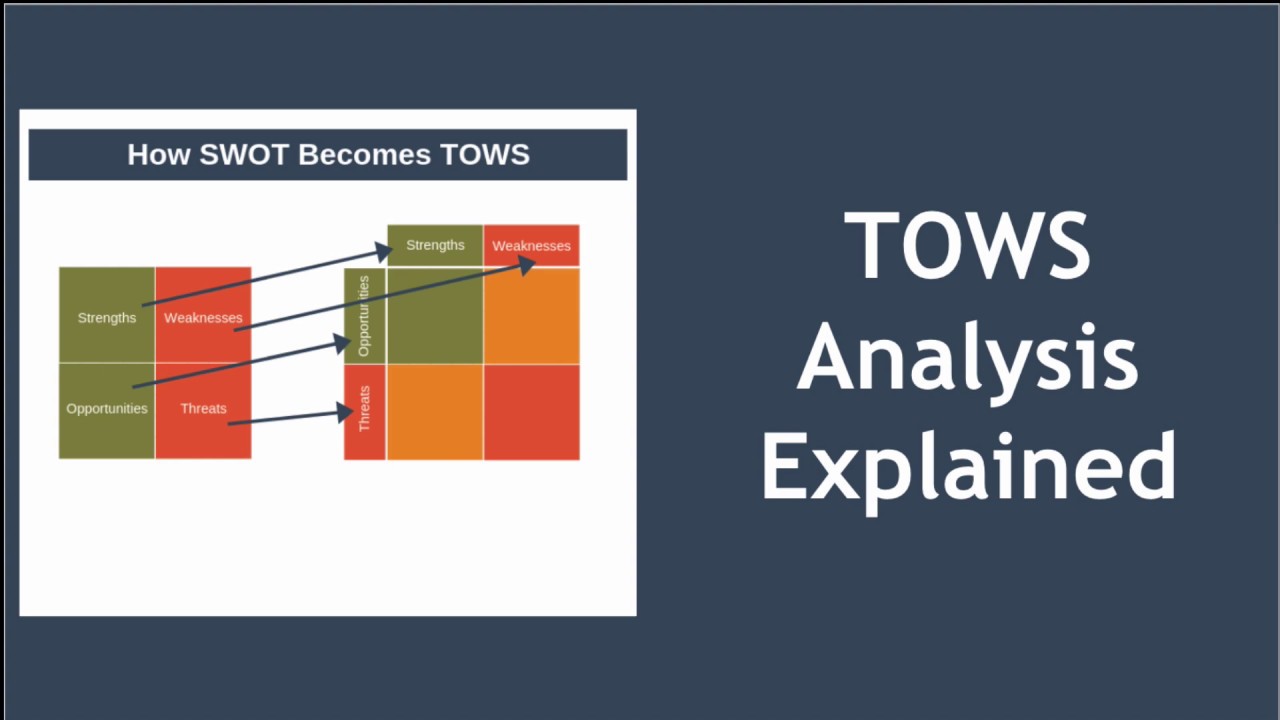 How SWOT Becomes TOWS

Strengths
Weaknesses
Opportunities
Threats

Strengths
Weaknesses
Opportunities
Threats

TOWS Analysis Explained